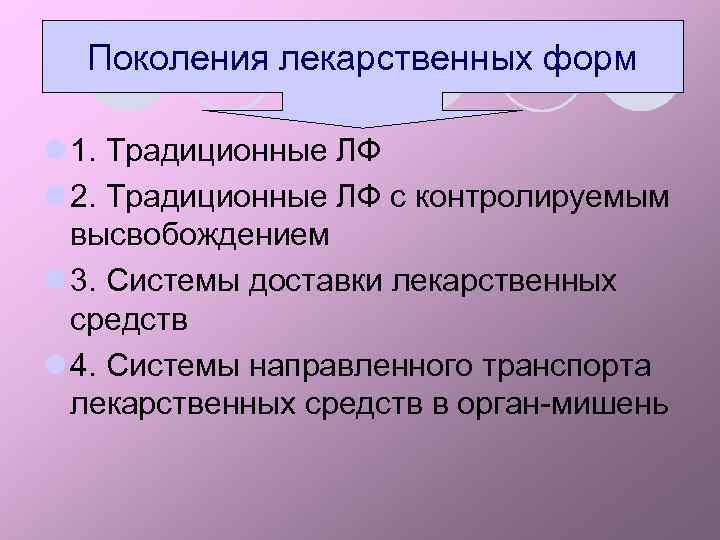 Поколения лекарственных форм

1. Традиционные ЛФ

2. Традиционные ЛФ с контролируемым высвобождением

3. Системы доставки лекарственных средств

4. Системы направленного транспорта лекарственных средств в орган-мишень